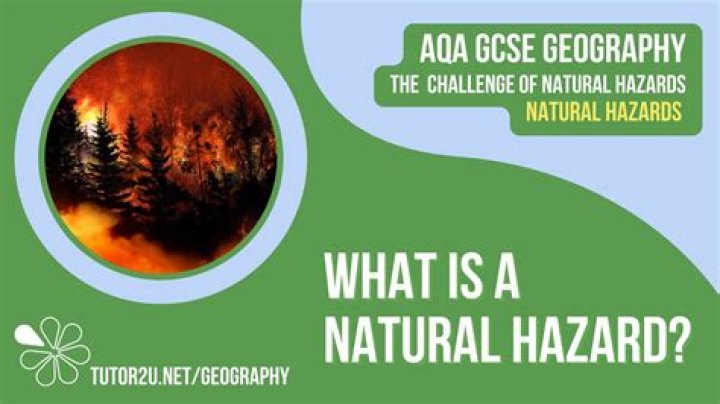 AQA GCSE GEOGRAPHY
THE CHALLENGE OF NATURAL HAZARDS
NATURAL HAZARDS

WHAT IS A NATURAL HAZARD?

TUTOR2U.NET/GEOGRAPHY